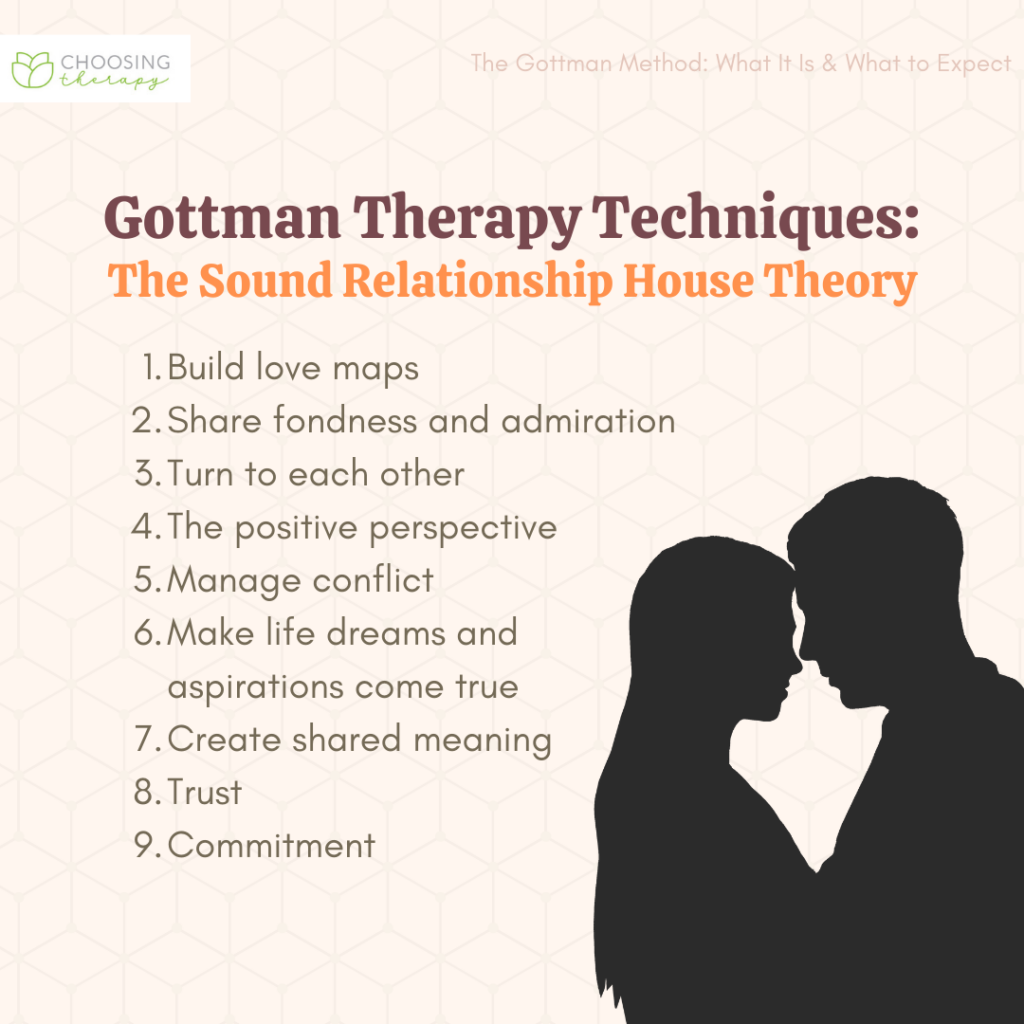 CHOOSING therapy

The Gottman Method: What It Is & What to Expect

Gottman Therapy Techniques:
The Sound Relationship House Theory

1. Build love maps
2. Share fondness and admiration
3. Turn to each other
4. The positive perspective
5. Manage conflict
6. Make life dreams and aspirations come true
7. Create shared meaning
8. Trust
9. Commitment